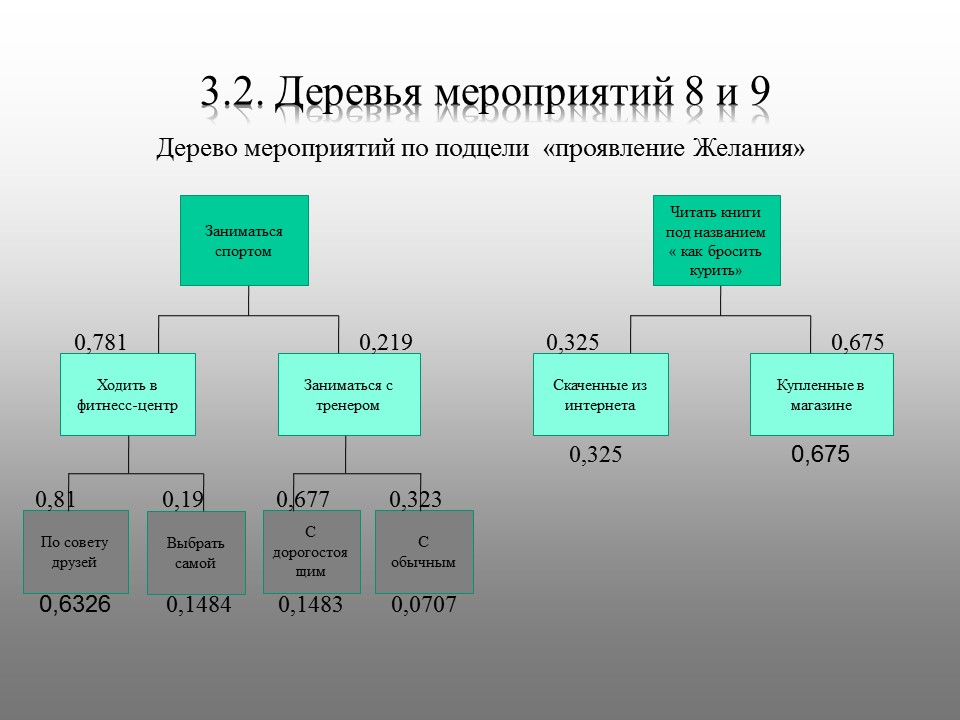 3.2. Деревья мероприятий 8 и 9

Дерево мероприятий по подцели «проявление Желания»

Заниматься спортом

0,781

0,219

Ходить в фитнесс-центр

Заниматься с тренером

0,81

0,19

0,677

0,323

По совету друзей

Выбрать самой

С дорогостоящим

С обычным

0,6326

0,1484

0,1483

0,0707

Читать книги под названием « как бросить курить»

0,325

0,675

Скаченные из интернета

Купленные в магазине

0,325

0,675